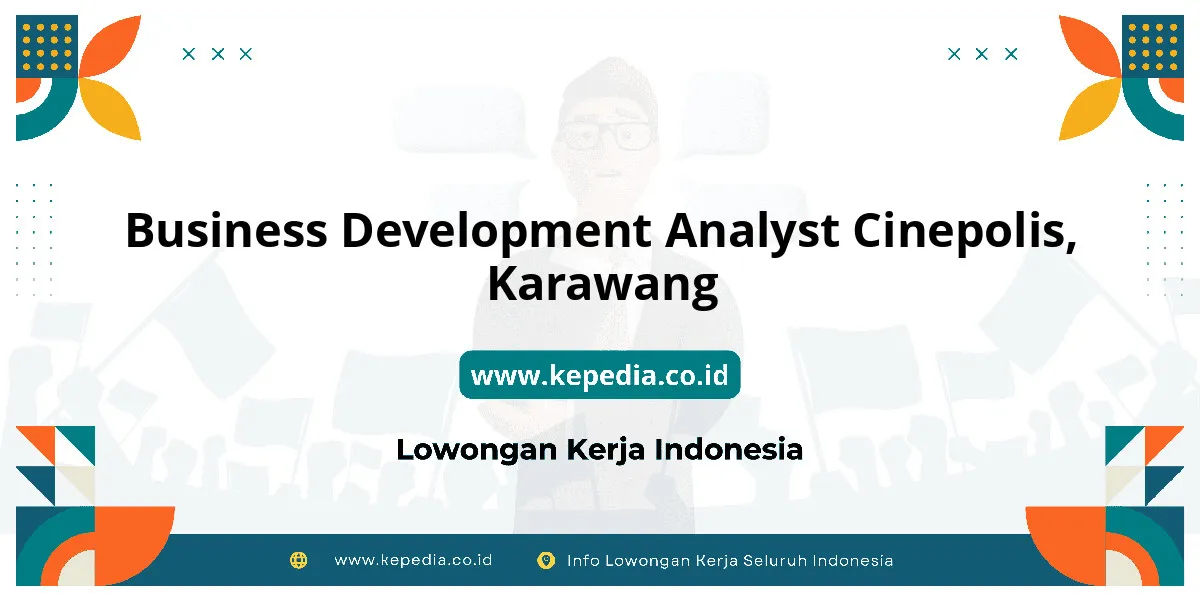 Business Development Analyst Cinepolis, Karawang

www.kepedia.co.id

Lowongan Kerja Indonesia

www.kepedia.co.id Info Lowongan Kerja Seluruh Indonesia